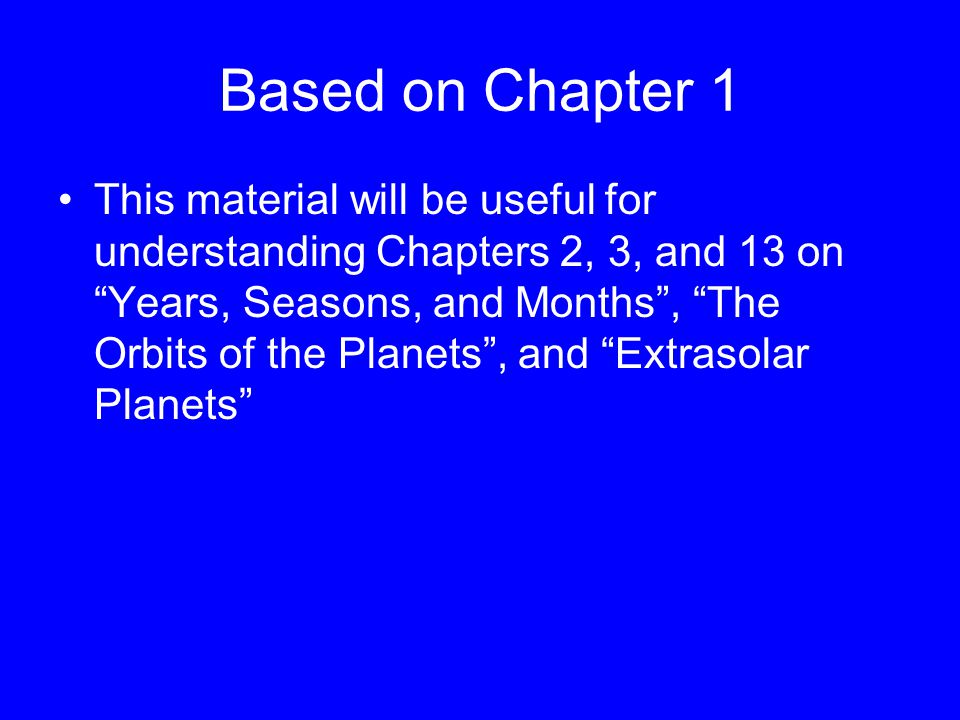 Based on Chapter 1

• This material will be useful for understanding Chapters 2, 3, and 13 on “Years, Seasons, and Months”, “The Orbits of the Planets”, and “Extrasolar Planets”